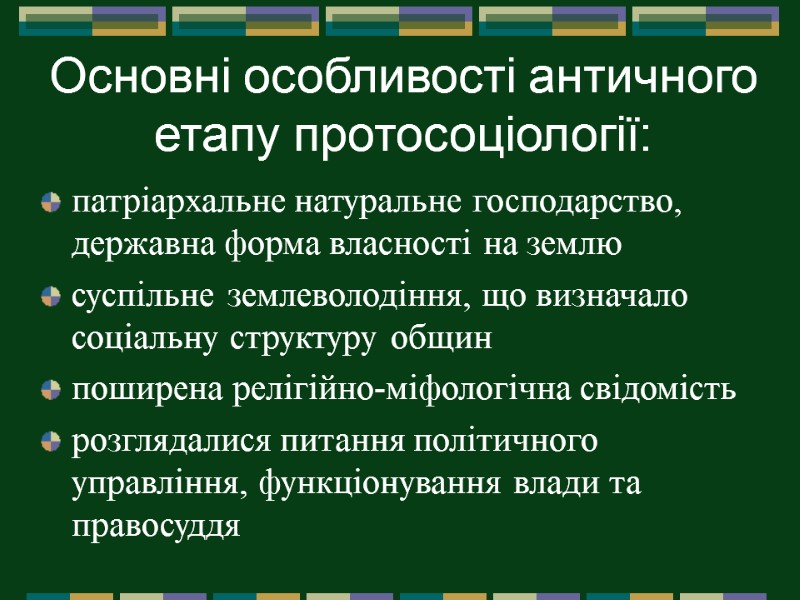 Основні особливості античного етапу протосоціології:

патріархальне натуральне господарство, державна форма власності на землю

суспільне землеволодіння, що визначало соціальну структуру общин

поширена релігійно-міфологічна свідомість

розглядалися питання політичного управління, функціонування влади та правосуддя